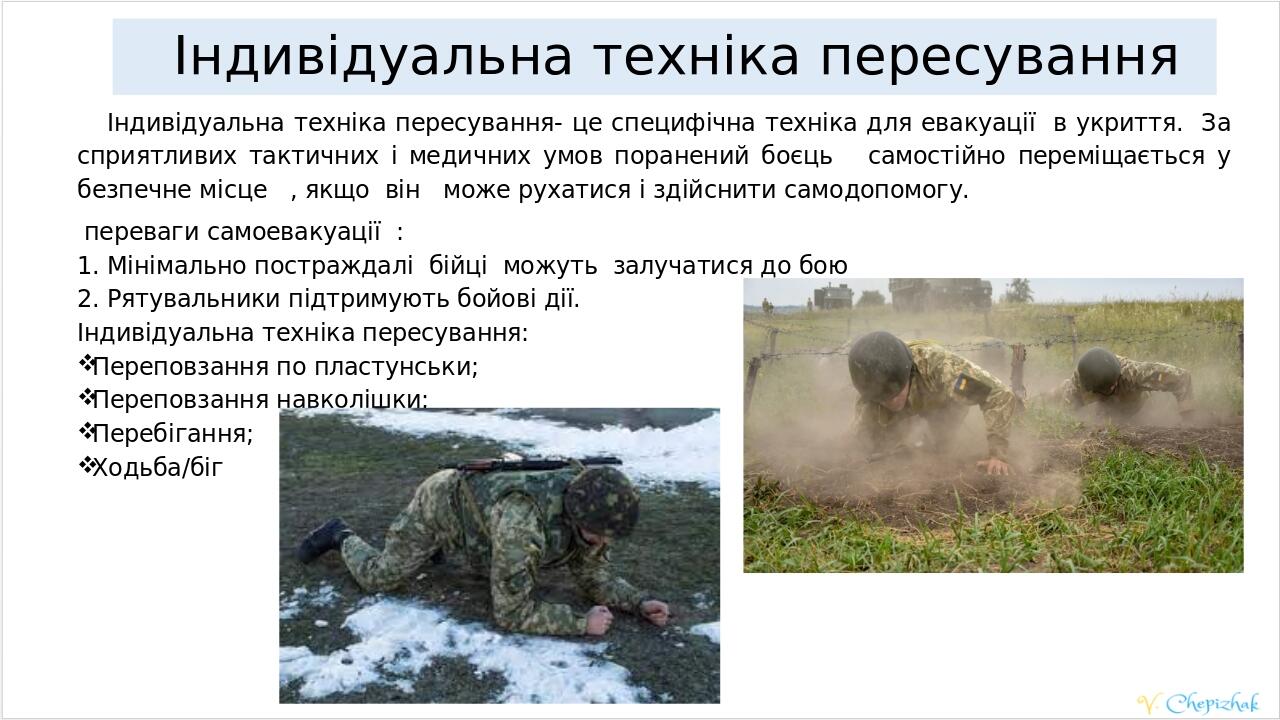 Індивідуальна техніка пересування

Індивідуальна техніка пересування- це специфічна техніка для евакуації в укриття. За сприятливих тактичних і медичних умов поранений боєць самостійно переміщається у безпечне місце , якщо він може рухатися і здійснити самодопомогу.

переваги самоевакуації :
1. Мінімально постраждалі бійці можуть залучатися до бою
2. Рятувальники підтримують бойові дії.
Індивідуальна техніка пересування:
❖Переповзання по пластунськи;
❖Переповзання навколішки;
❖Перебігання;
❖Ходьба/біг

V. Chepizhak